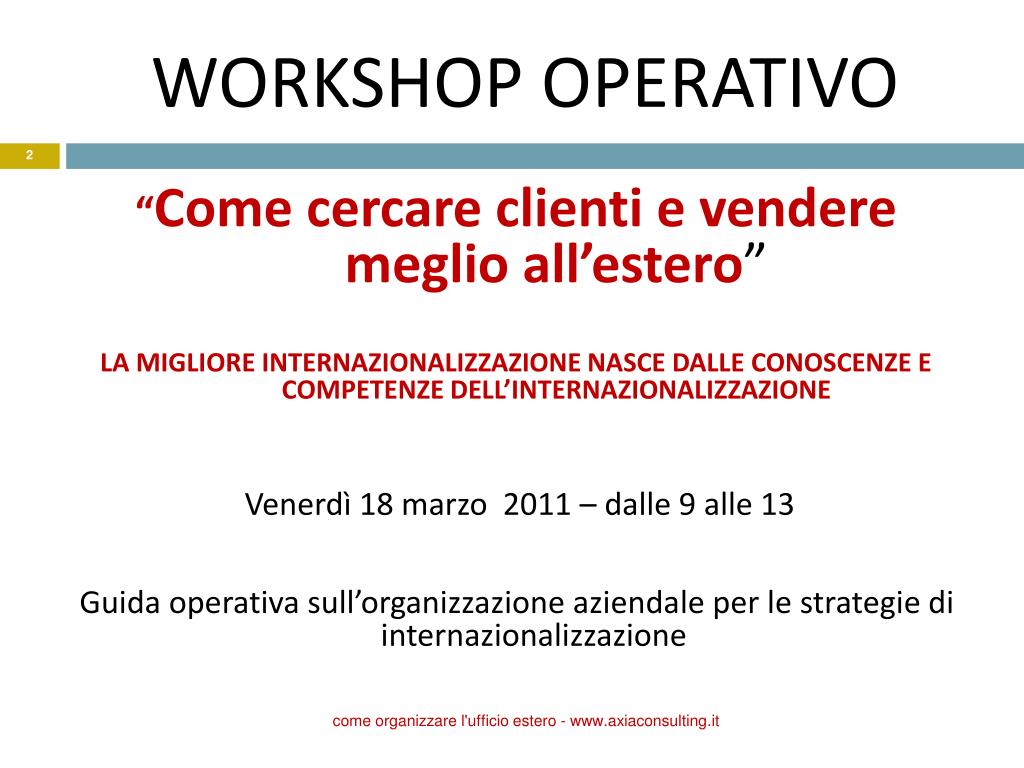 WORKSHOP OPERATIVO

2

“Come cercare clienti e vendere meglio all’estero”

LA MIGLIORE INTERNAZIONALIZZAZIONE NASCE DALLE CONOSCENZE E COMPETENZE DELL’INTERNAZIONALIZZAZIONE

Venerdì 18 marzo 2011 – dalle 9 alle 13

Guida operativa sull’organizzazione aziendale per le strategie di internazionalizzazione

come organizzare l'ufficio estero - www.axiaconsulting.it